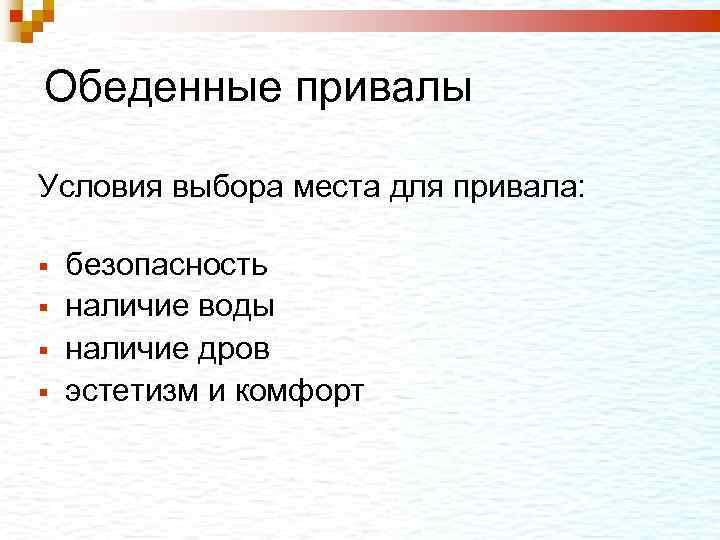 Обеденные привалы

Условия выбора места для привала:

- безопасность
- наличие воды
- наличие дров
- эстетизм и комфорт